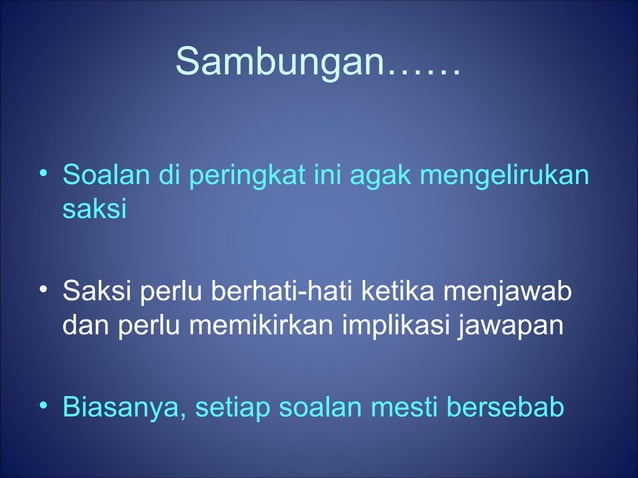 Sambungan……

• Soalan di peringkat ini agak mengelirukan saksi

• Saksi perlu berhati-hati ketika menjawab dan perlu memikirkan implikasi jawapan

• Biasanya, setiap soalan mesti bersebab